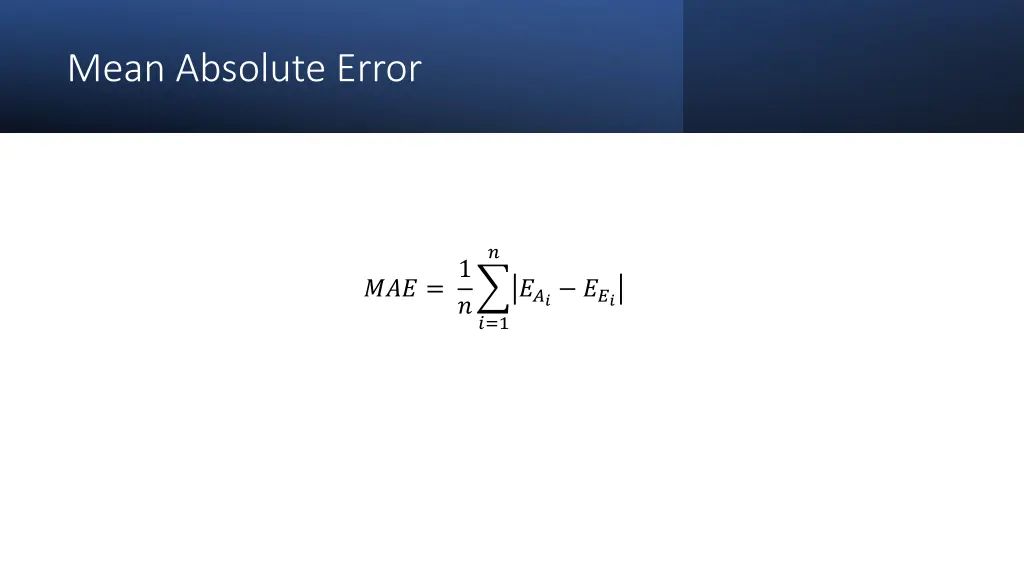 Mean Absolute Error

$MAE = \frac{1}{n}\sum_{i=1}^{n}\left|E_{A_i} - E_{E_i}\right|$